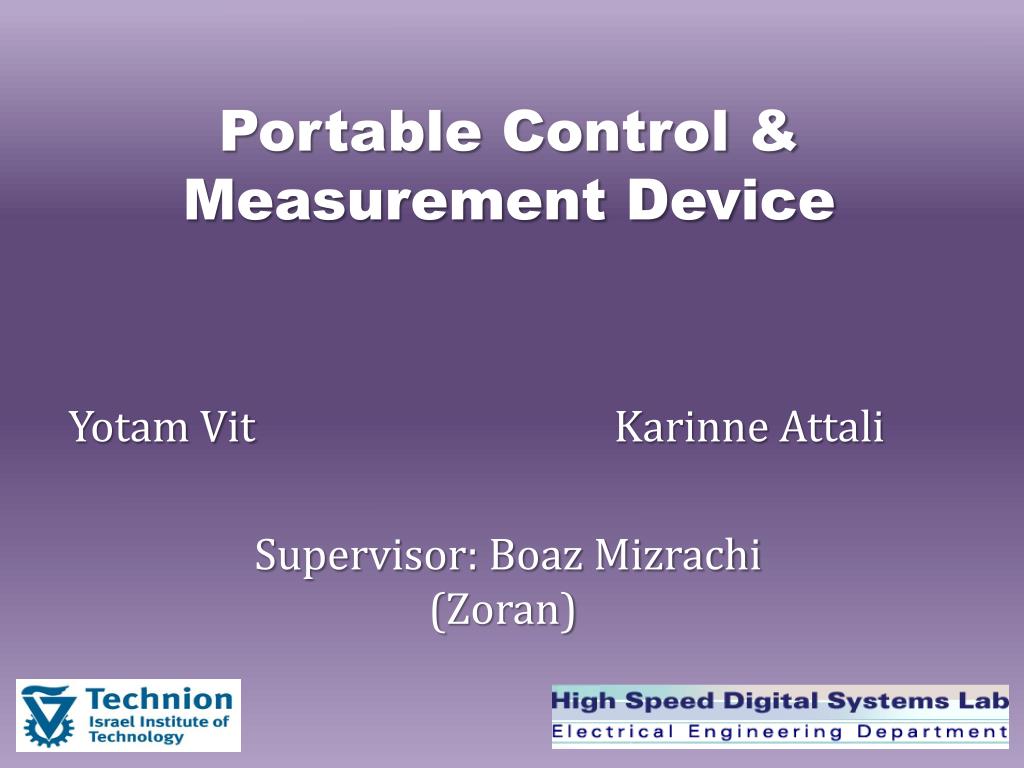 Portable Control & Measurement Device

Yotam Vit

Karinne Attali

Supervisor: Boaz Mizrachi (Zoran)

Technion Israel Institute of Technology

High Speed Digital Systems Lab
Electrical Engineering Department